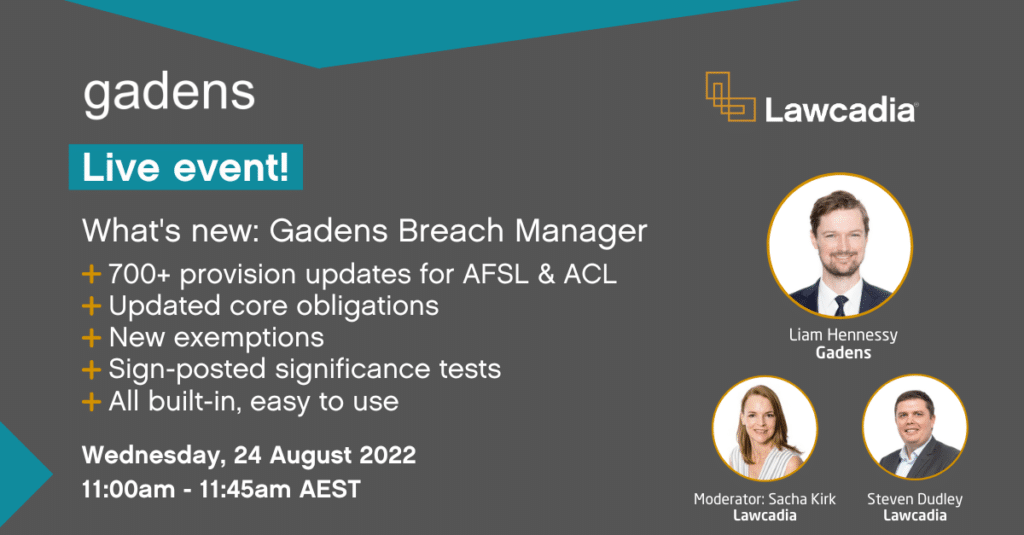 gadens

Lawcadia

Live event!

What's new: Gadens Breach Manager

+ 700+ provision updates for AFSL & ACL
+ Updated core obligations
+ New exemptions
+ Sign-posted significance tests
+ All built-in, easy to use

Wednesday, 24 August 2022
11:00am - 11:45am AEST

Liam Hennessy
Gadens

Moderator: Sacha Kirk
Lawcadia

Steven Dudley
Lawcadia